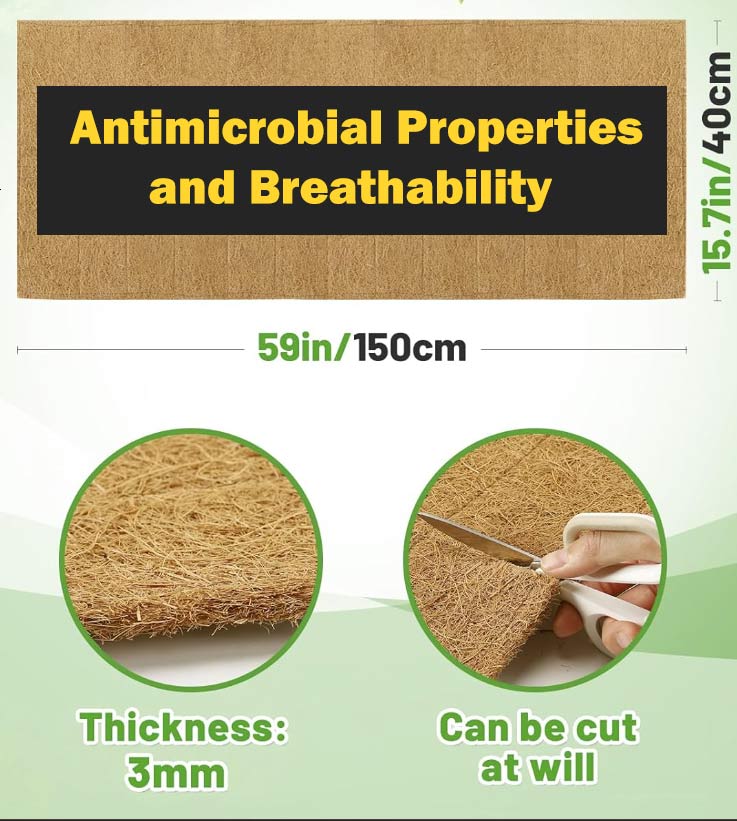 Antimicrobial Properties and Breathability

15.7in/40cm

59in/150cm

Thickness: 3mm

Can be cut at will